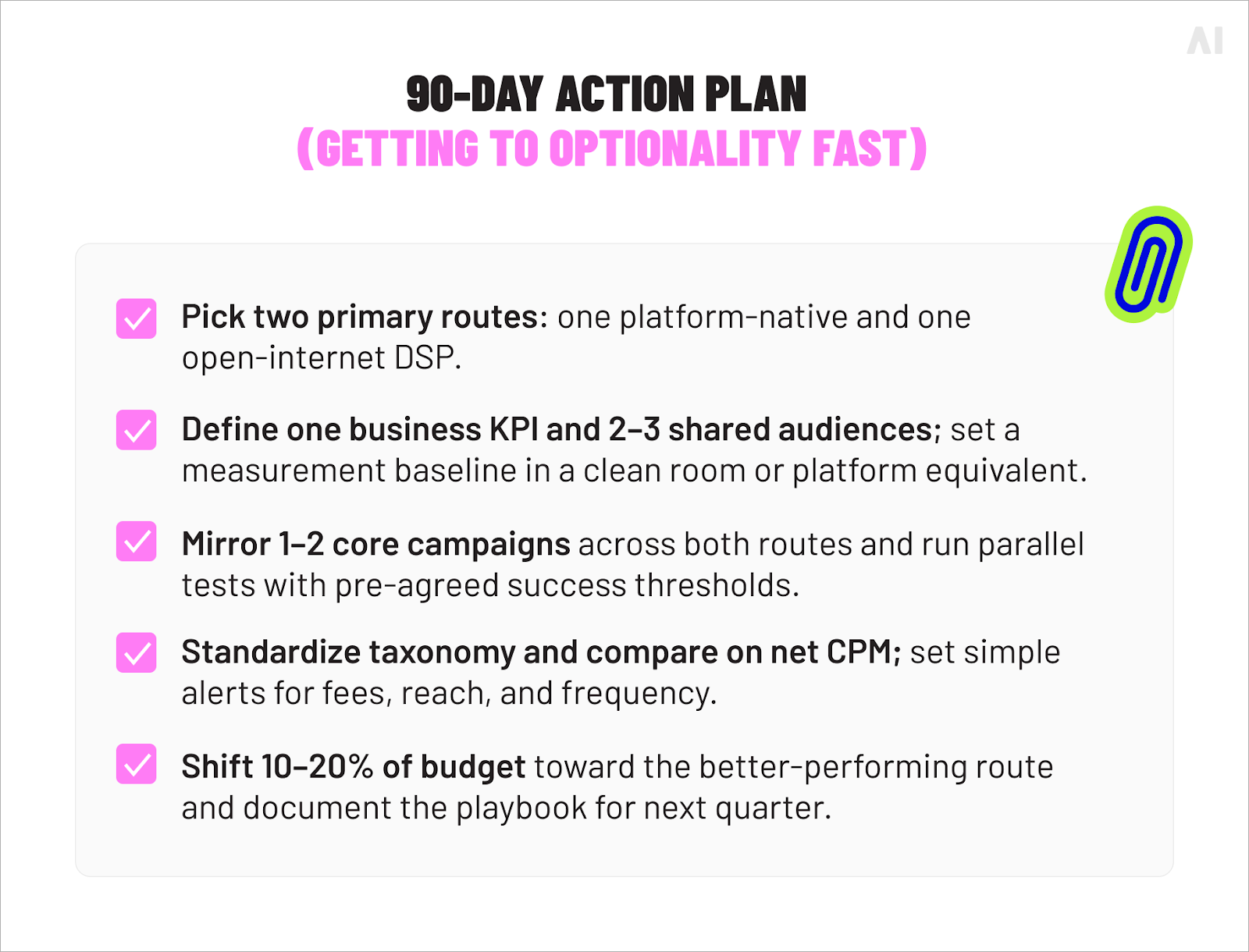 AI

90-DAY ACTION PLAN
(GETTING TO OPTIONALITY FAST)

Pick two primary routes: one platform-native and one open-internet DSP.

Define one business KPI and 2–3 shared audiences; set a measurement baseline in a clean room or platform equivalent.

Mirror 1–2 core campaigns across both routes and run parallel tests with pre-agreed success thresholds.

Standardize taxonomy and compare on net CPM; set simple alerts for fees, reach, and frequency.

Shift 10–20% of budget toward the better-performing route and document the playbook for next quarter.